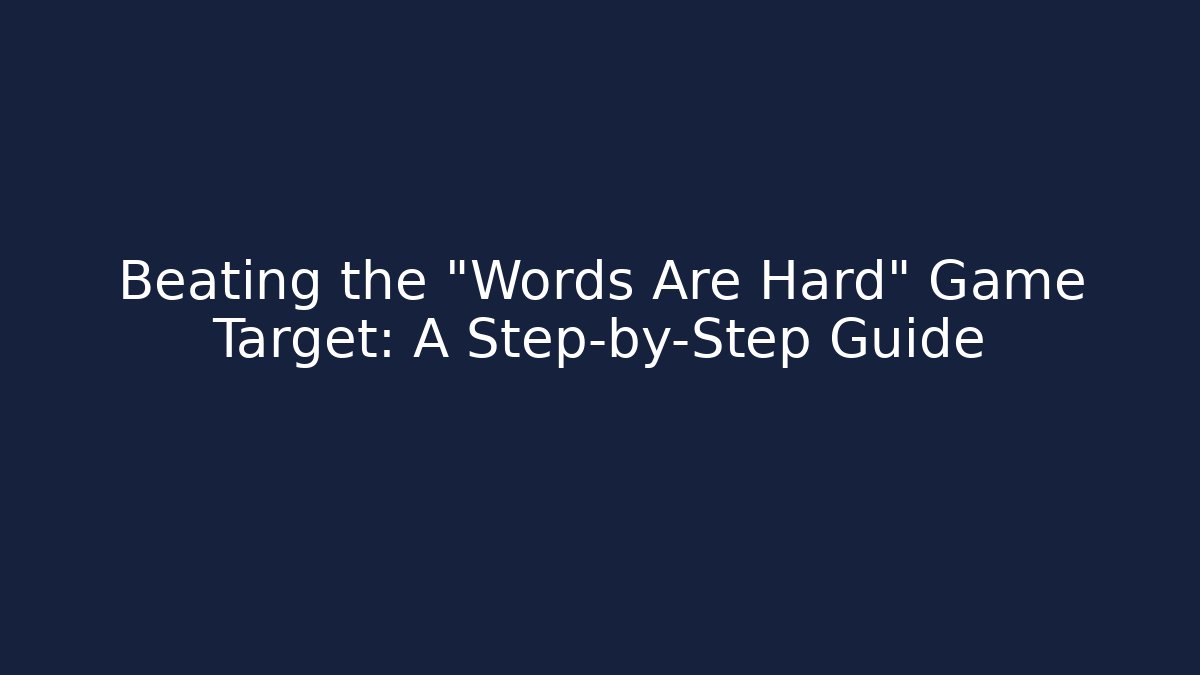 Beating the "Words Are Hard" Game Target: A Step-by-Step Guide